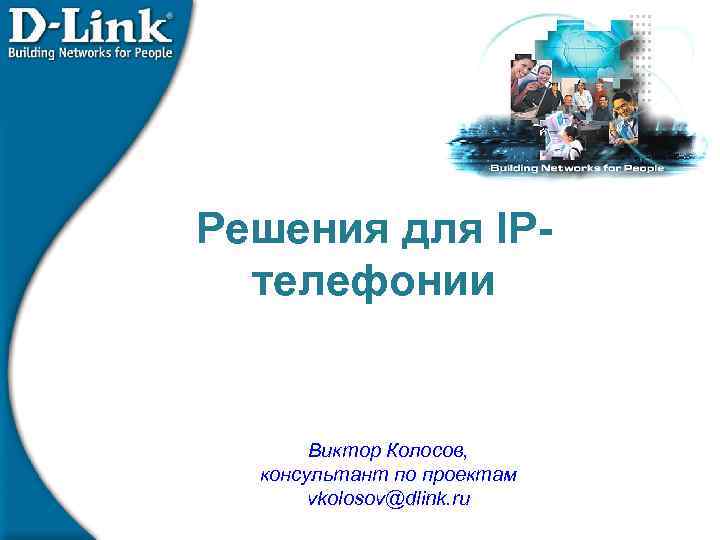 D-Link®
Building Networks for People

Building Networks for People

Решения для IP-телефонии

Виктор Колосов,
консультант по проектам
vkolosov@dlink.ru